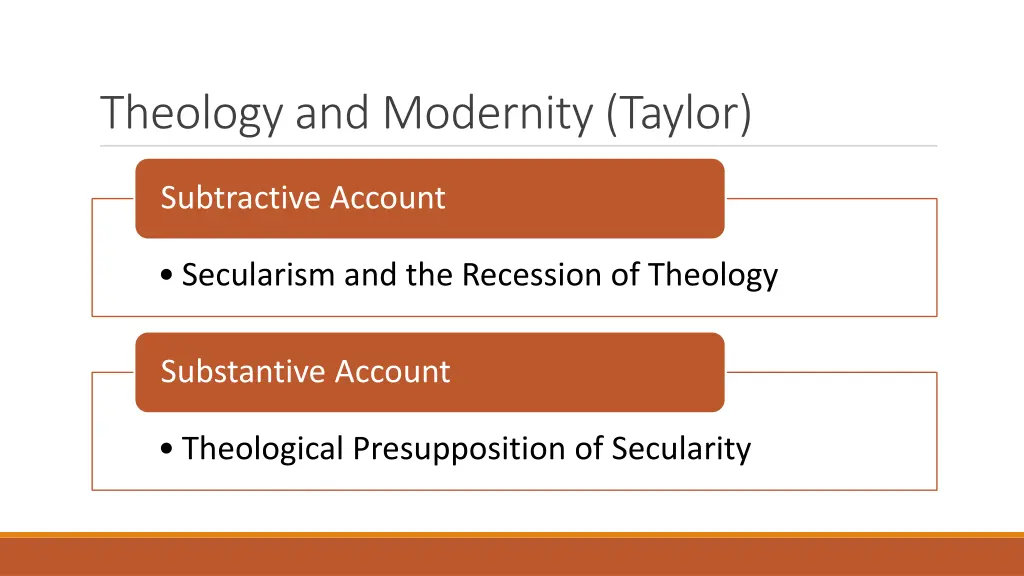 Theology and Modernity (Taylor)

Subtractive Account

• Secularism and the Recession of Theology

Substantive Account

• Theological Presupposition of Secularity